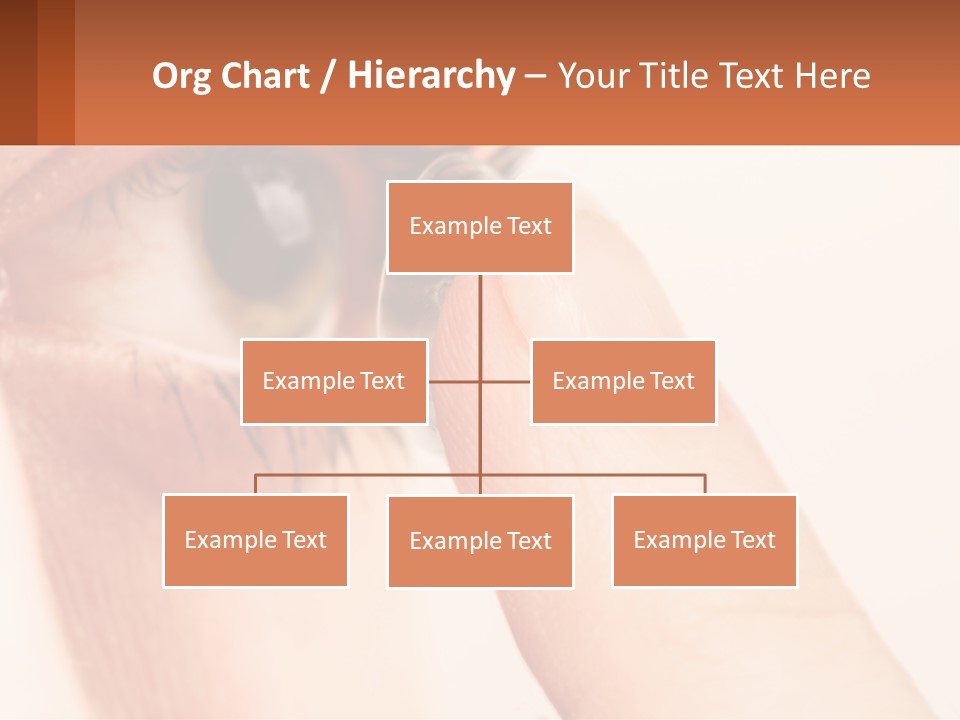 Org Chart / Hierarchy – Your Title Text Here

Example Text

Example Text

Example Text

Example Text

Example Text

Example Text